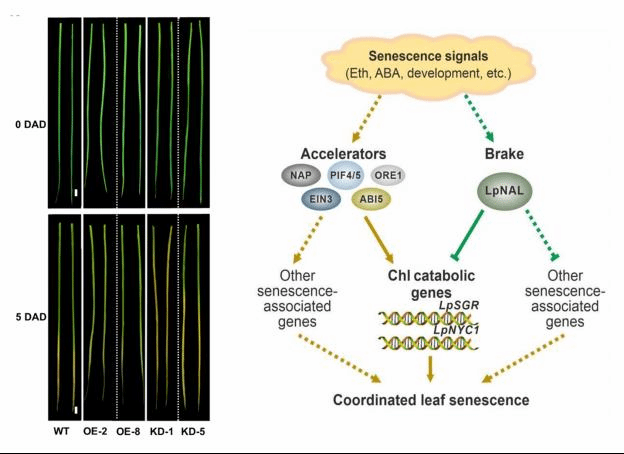 0 DAD

5 DAD

WT OE-2 OE-8 KD-1 KD-5

Senescence signals
(Eth, ABA, development, etc.)

Accelerators

NAP PIF4/5 ORE1
EIN3 ABI5

Brake

LpNAL

Other senescence-associated genes

Chl catabolic genes

LpSGR
LpNYC1

Other senescence-associated genes

Coordinated leaf senescence